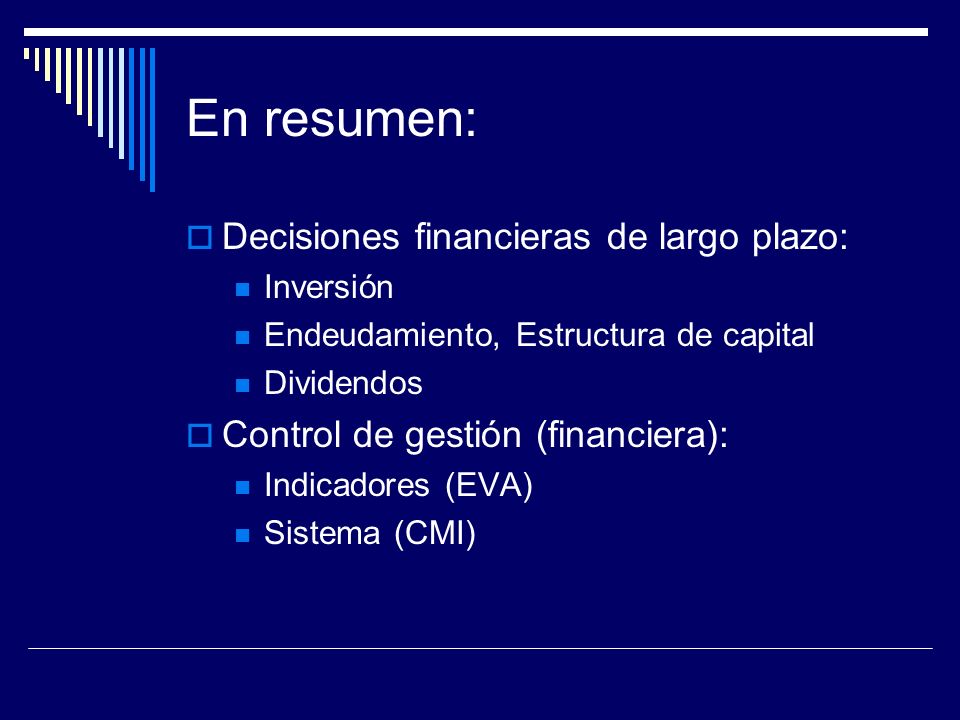 En resumen:

Decisiones financieras de largo plazo:
Inversión
Endeudamiento, Estructura de capital
Dividendos

Control de gestión (financiera):
Indicadores (EVA)
Sistema (CMI)